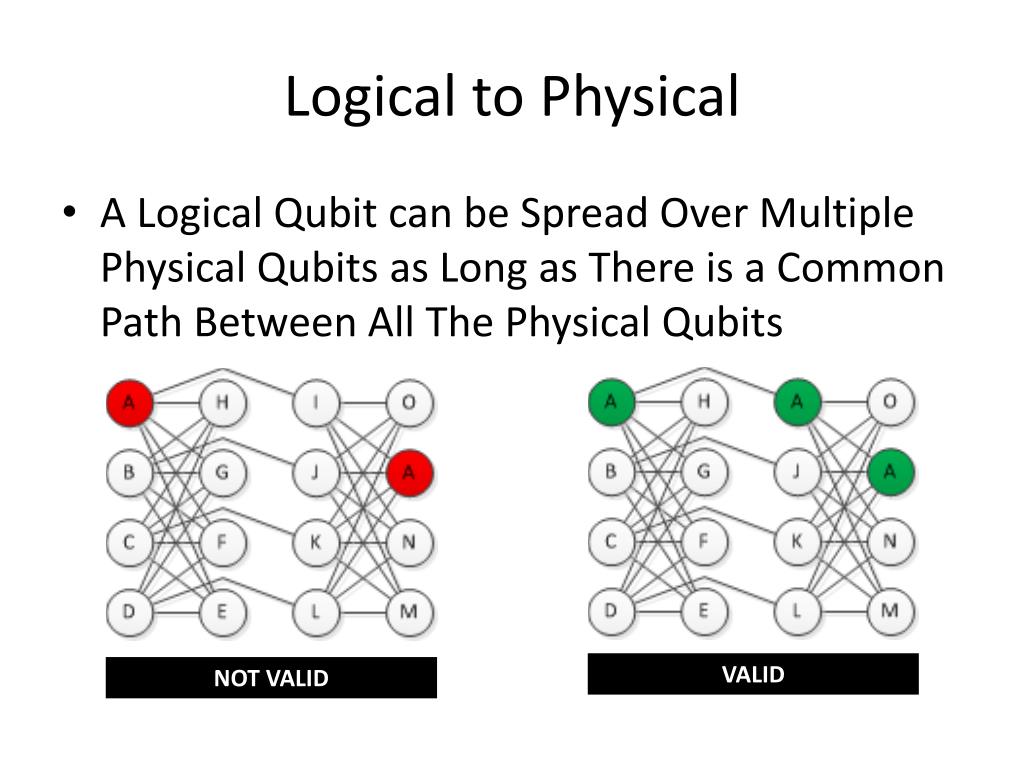 Logical to Physical

• A Logical Qubit can be Spread Over Multiple Physical Qubits as Long as There is a Common Path Between All The Physical Qubits

A H I O
B G J A
C F K N
D E L M

NOT VALID

A H A O
B G J A
C F K N
D E L M

VALID